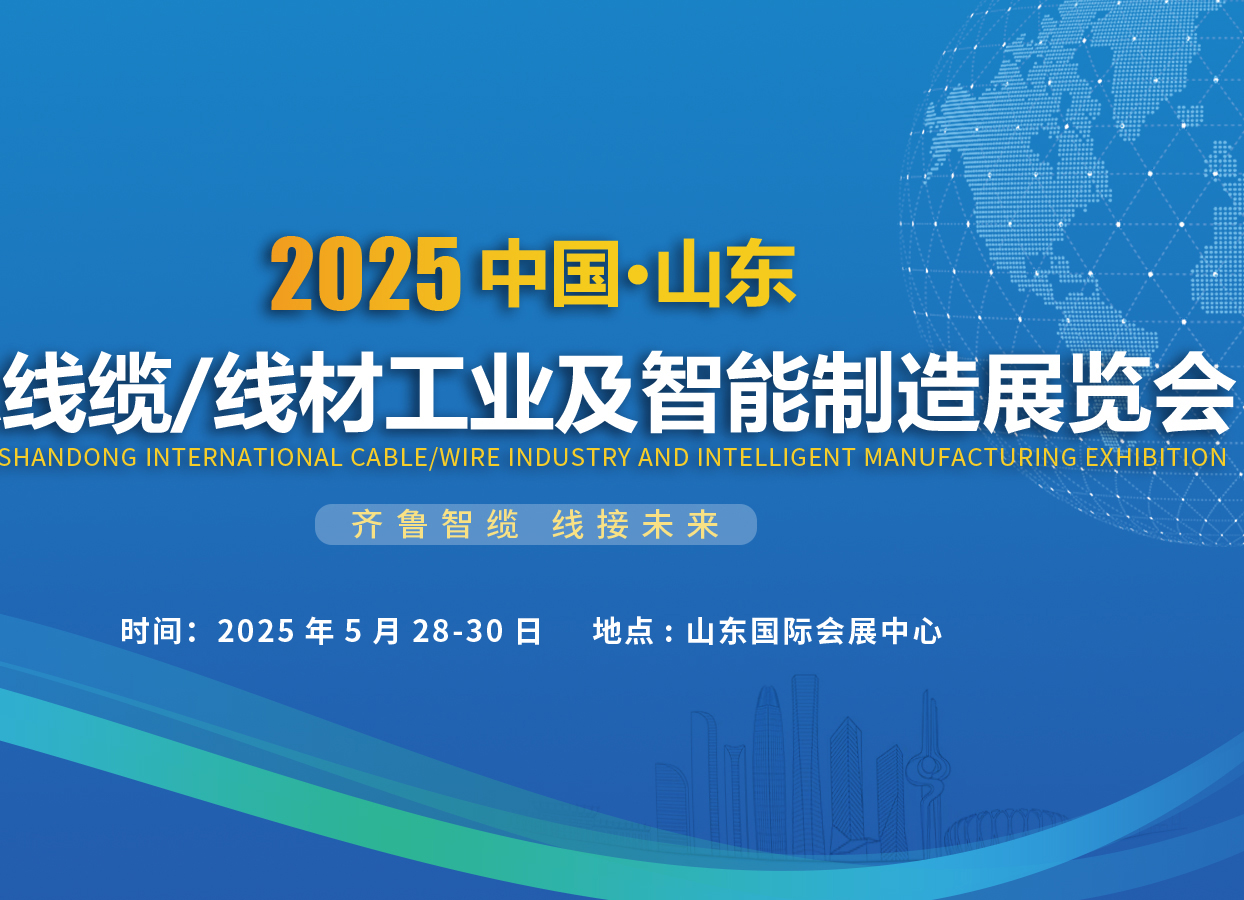 2025 中国·山东

线缆/线材工业及智能制造展览会

SHANDONG INTERNATIONAL CABLE/WIRE INDUSTRY AND INTELLIGENT MANUFACTURING EXHIBITION

齐鲁智缆 线接未来

时间：2025 年 5 月 28-30 日 地点：山东国际会展中心